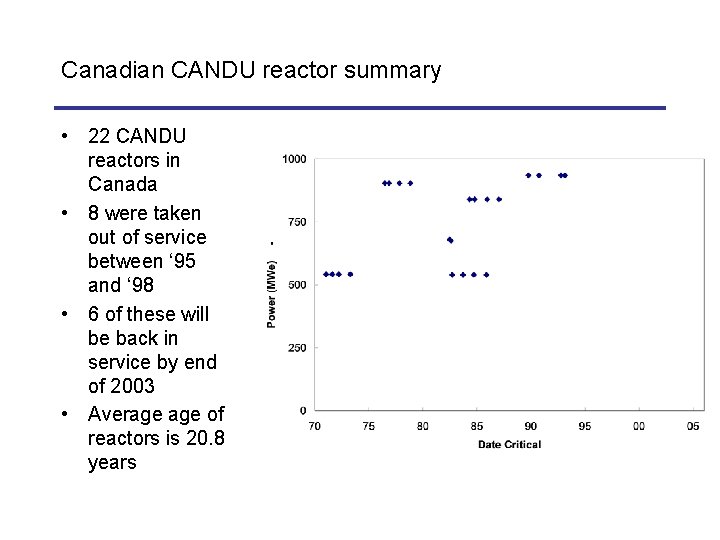 Canadian CANDU reactor summary

• 22 CANDU reactors in Canada
• 8 were taken out of service between ‘95 and ‘98
• 6 of these will be back in service by end of 2003
• Average age of reactors is 20.8 years

1000
750
500
250
0
Power (MWe)
70 75 80 85 90 95 00 05
Date Critical